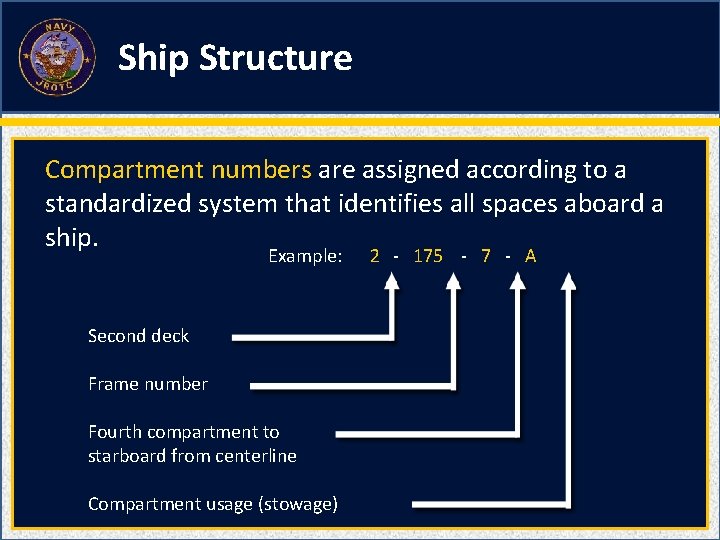 NAVY
JROTC

Ship Structure

Compartment numbers are assigned according to a standardized system that identifies all spaces aboard a ship.

Example: 2 - 175 - 7 - A

Second deck

Frame number

Fourth compartment to starboard from centerline

Compartment usage (stowage)